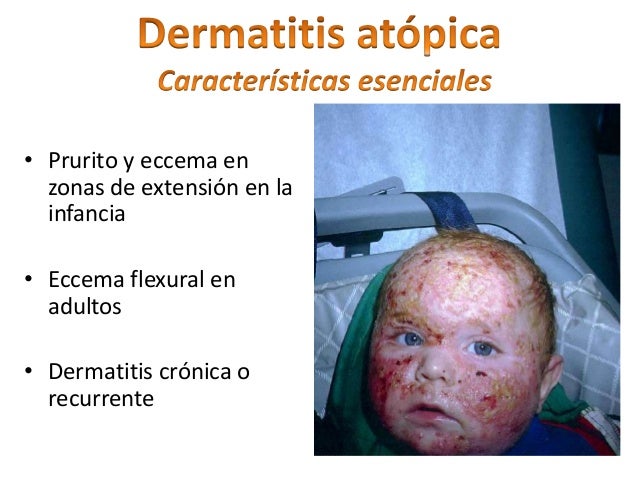 Dermatitis atópica
Características esenciales

• Prurito y eccema en zonas de extensión en la infancia

• Eccema flexural en adultos

• Dermatitis crónica o recurrente